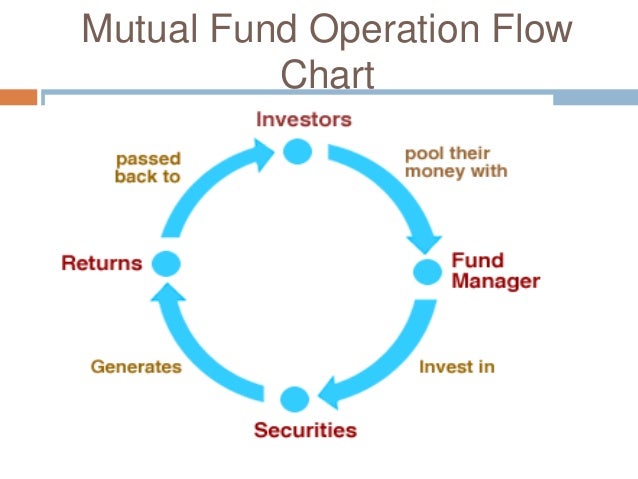 Mutual Fund Operation Flow Chart

Investors

pool their money with

Fund Manager

Invest in

Securities

Generates

Returns

passed back to